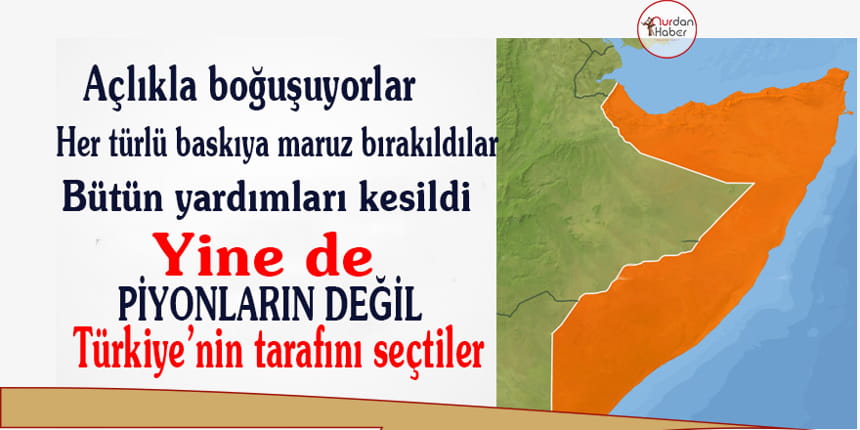 Nurdan Haber

Açlıkla boğuşuyorlar

Her türlü baskıya maruz bırakıldılar

Bütün yardımları kesildi

Yine de

PİYONLARIN DEĞİL

Türkiye'nin tarafını seçtiler